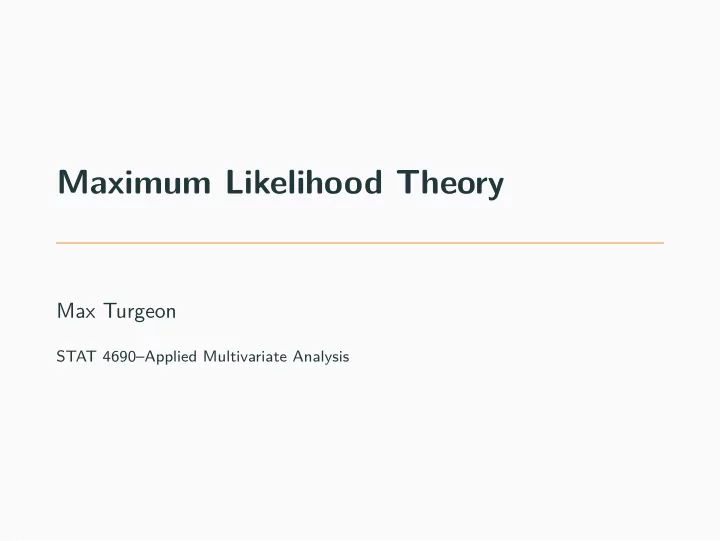 Maximum Likelihood Theory

Max Turgeon

STAT 4690–Applied Multivariate Analysis